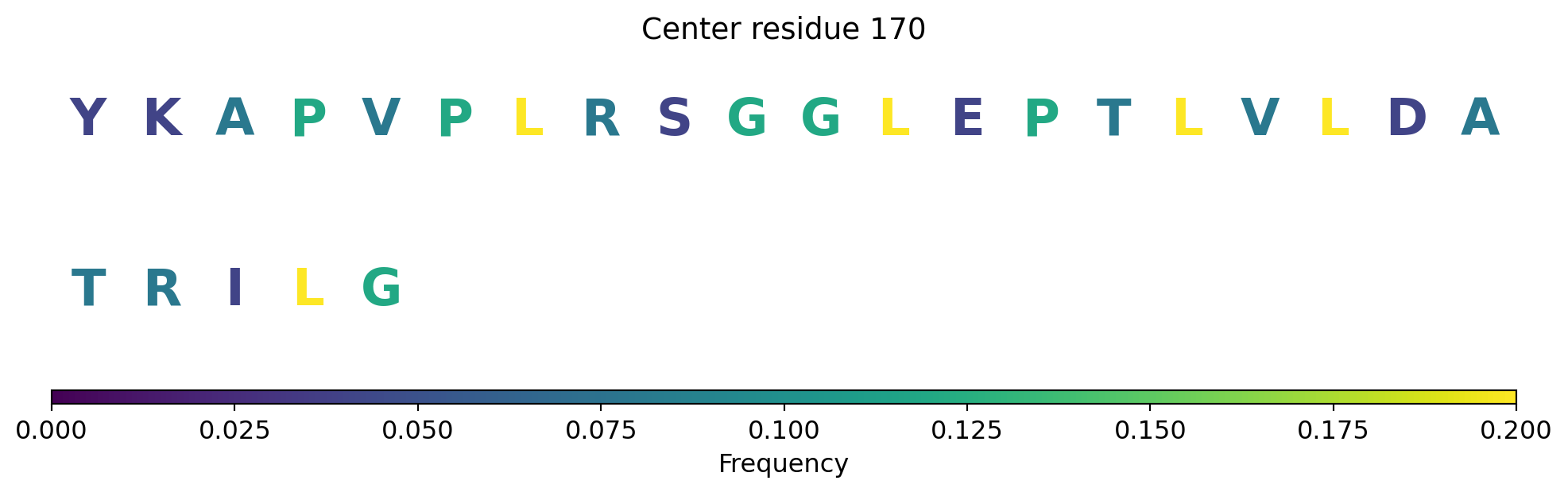 Center residue 170

Y K A P V P L R S G G L E P T L V L D A

T R I L G

0.000 0.025 0.050 0.075 0.100 0.125 0.150 0.175 0.200

Frequency